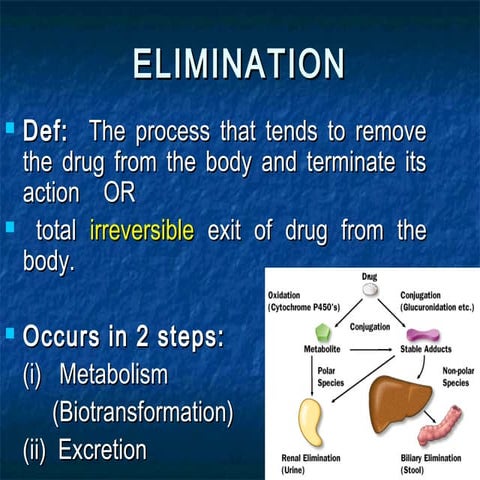 ELIMINATION

Def: The process that tends to remove the drug from the body and terminate its action OR

total irreversible exit of drug from the body.

Occurs in 2 steps:
(i) Metabolism (Biotransformation)
(ii) Excretion

Drug
Oxidation (Cytochrome P450's)
Conjugation (Glucuronidation etc.)
Conjugation
Metabolite
Stable Adducts
Polar Species
Non-polar Species
Renal Elimination (Urine)
Biliary Elimination (Stool)